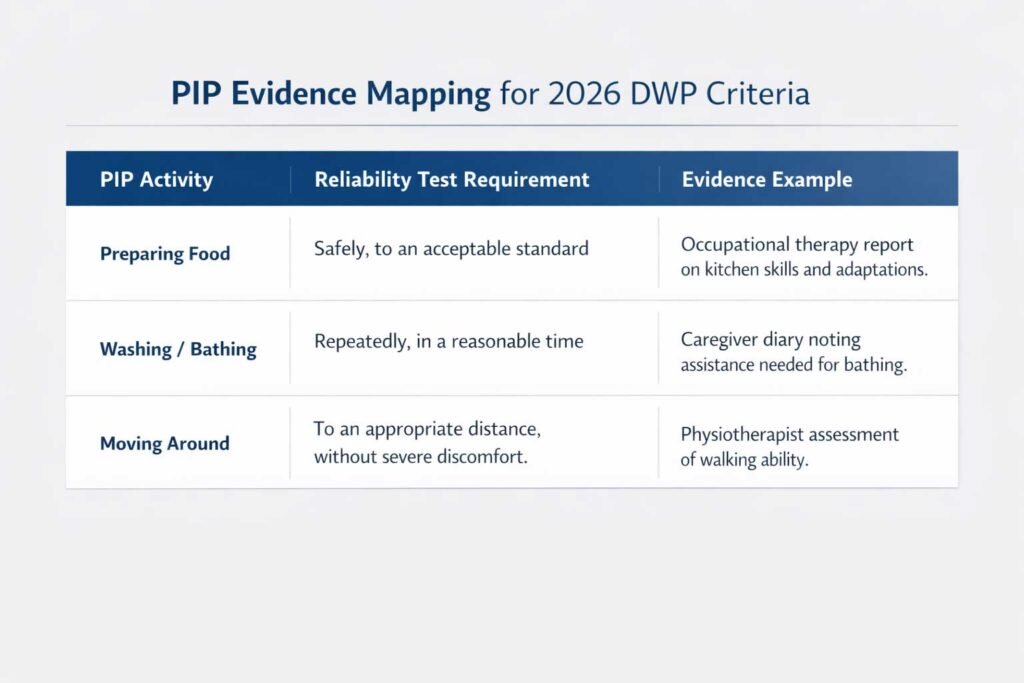 PIP Evidence Mapping for 2026 DWP Criteria

| PIP Activity | Reliability Test Requirement | Evidence Example |
|---|---|---|
| Preparing Food | Safely, to an acceptable standard | Occupational therapy report on kitchen skills and adaptations. |
| Washing / Bathing | Repeatedly, in a reasonable time | Caregiver diary noting assistance needed for bathing. |
| Moving Around | To an appropriate distance, without severe discomfort. | Physiotherapist assessment of walking ability. |